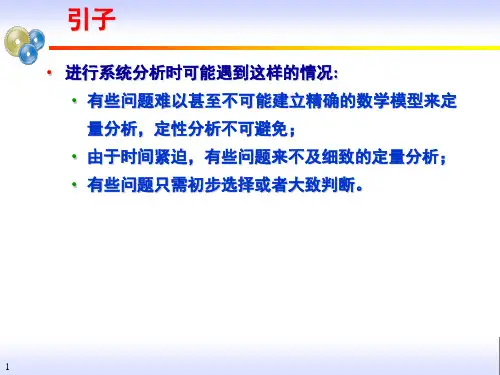 引子

• 进行系统分析时可能遇到这样的情况：

• 有些问题难以甚至不可能建立精确的数学模型来定量分析，定性分析不可避免；

• 由于时间紧迫，有些问题来不及细致的定量分析；

• 有些问题只需初步选择或者大致判断。

1